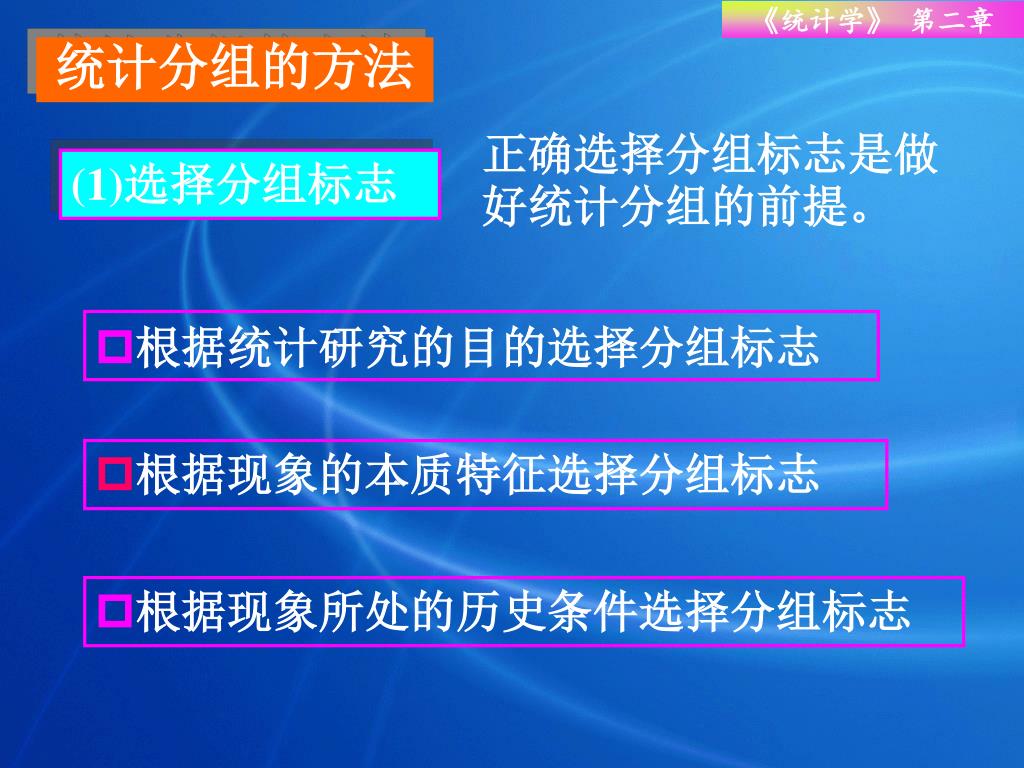 《统计学》 第二章

统计分组的方法

(1)选择分组标志

正确选择分组标志是做好统计分组的前提。

根据统计研究的目的选择分组标志

根据现象的本质特征选择分组标志

根据现象所处的历史条件选择分组标志